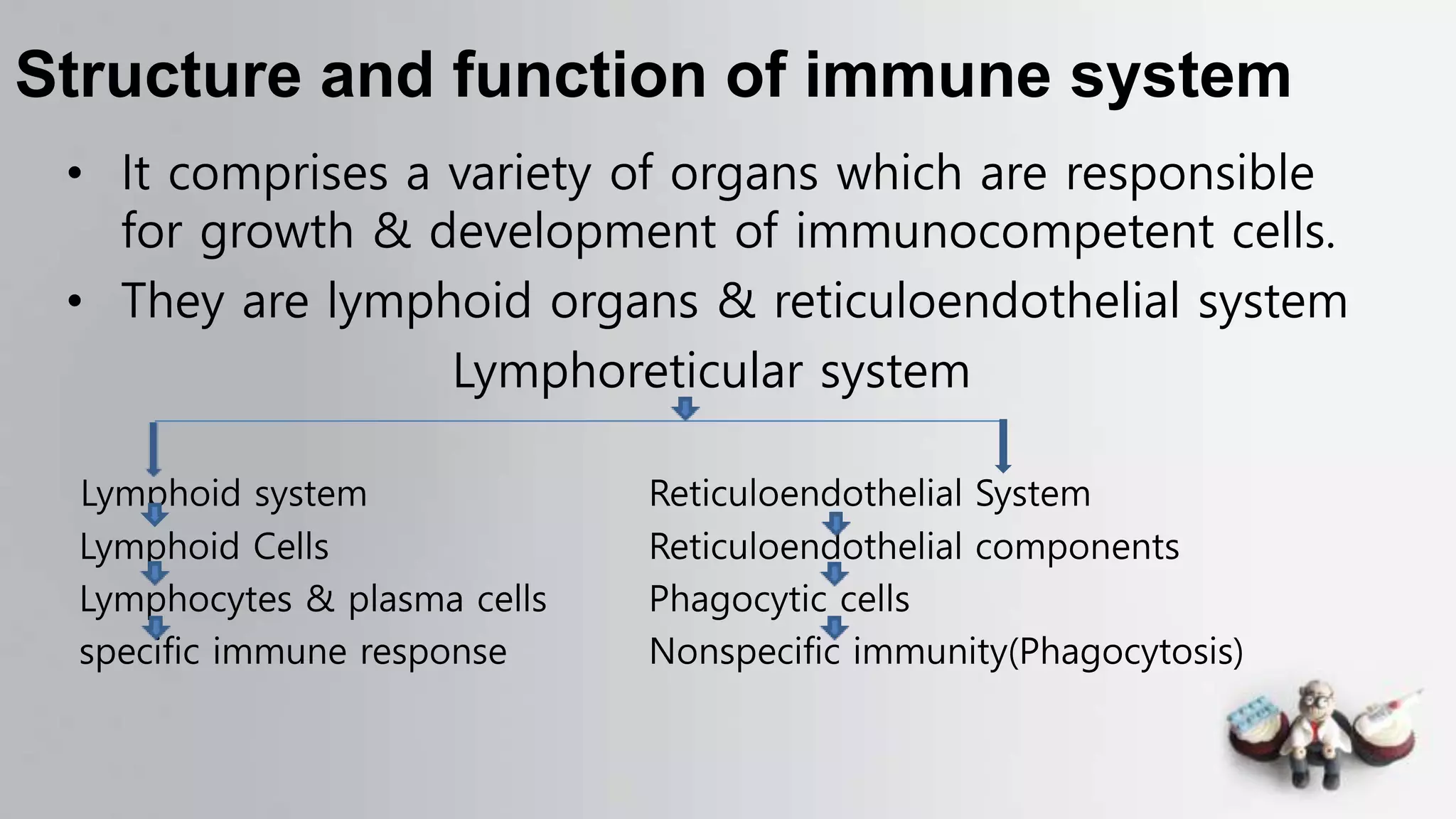 Structure and function of immune system

• It comprises a variety of organs which are responsible for growth & development of immunocompetent cells.

• They are lymphoid organs & reticuloendothelial system

Lymphoreticular system

Lymphoid system
Lymphoid Cells
Lymphocytes & plasma cells
specific immune response

Reticuloendothelial System
Reticuloendothelial components
Phagocytic cells
Nonspecific immunity(Phagocytosis)